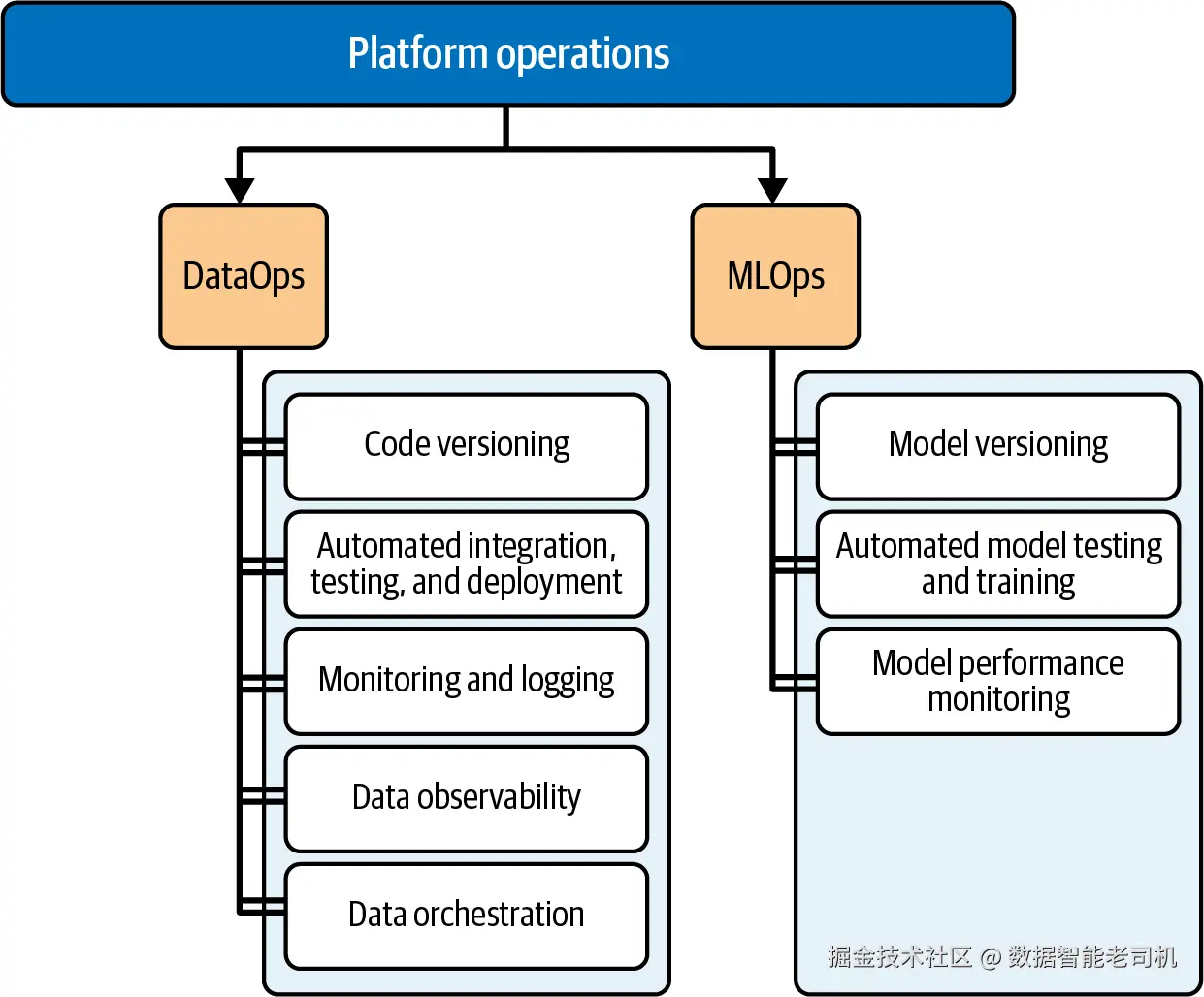 Platform operations

DataOps

Code versioning

Automated integration, testing, and deployment

Monitoring and logging

Data observability

Data orchestration

MLOps

Model versioning

Automated model testing and training

Model performance monitoring

掘金技术社区 @ 数据智能老司机